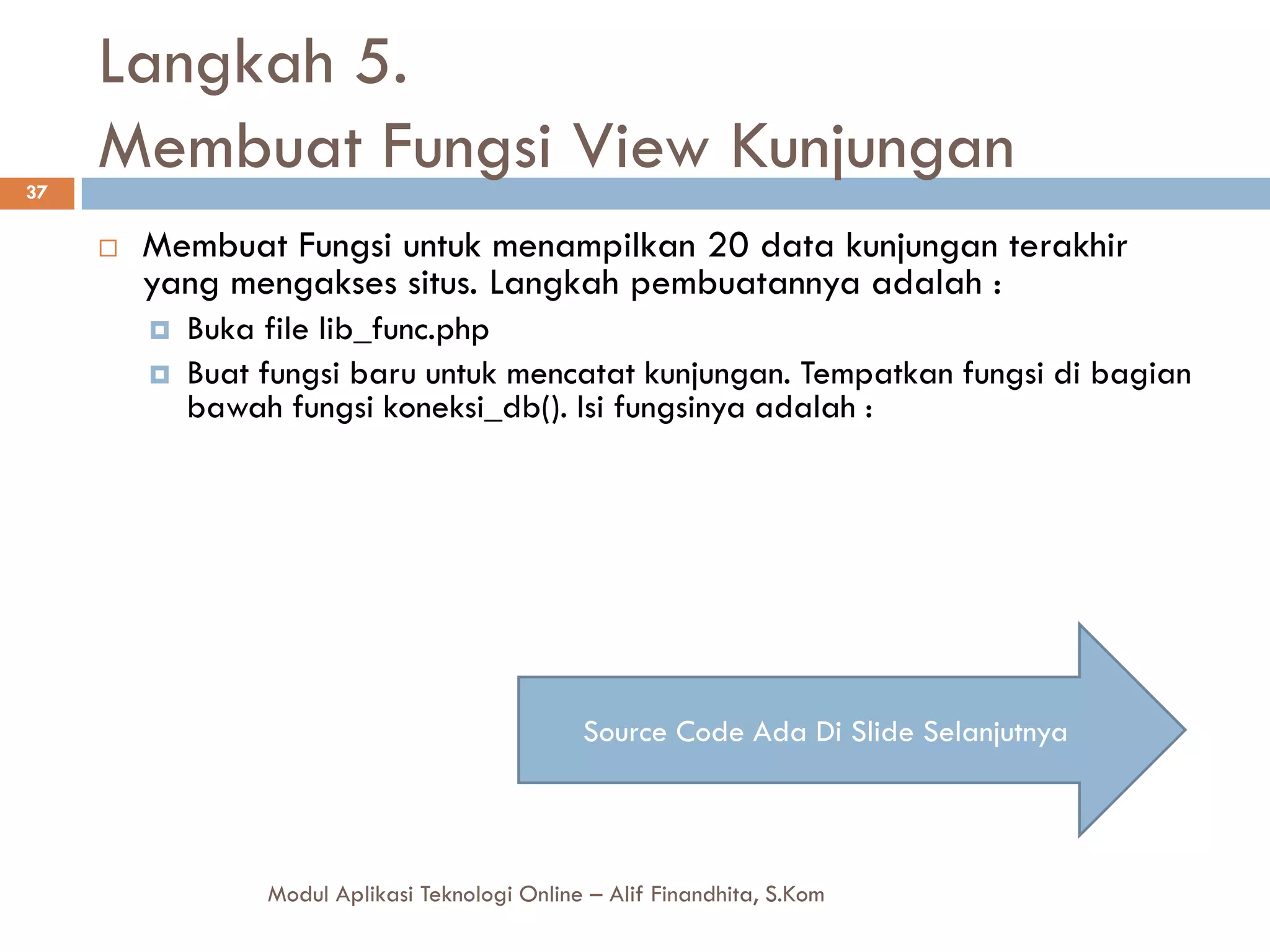 Langkah 5.
Membuat Fungsi View Kunjungan

37

Membuat Fungsi untuk menampilkan 20 data kunjungan terakhir yang mengakses situs. Langkah pembuatannya adalah :

Buka file lib_func.php

Buat fungsi baru untuk mencatat kunjungan. Tempatkan fungsi di bagian bawah fungsi koneksi_db(). Isi fungsinya adalah :

Source Code Ada Di Slide Selanjutnya

Modul Aplikasi Teknologi Online – Alif Finandhita, S.Kom